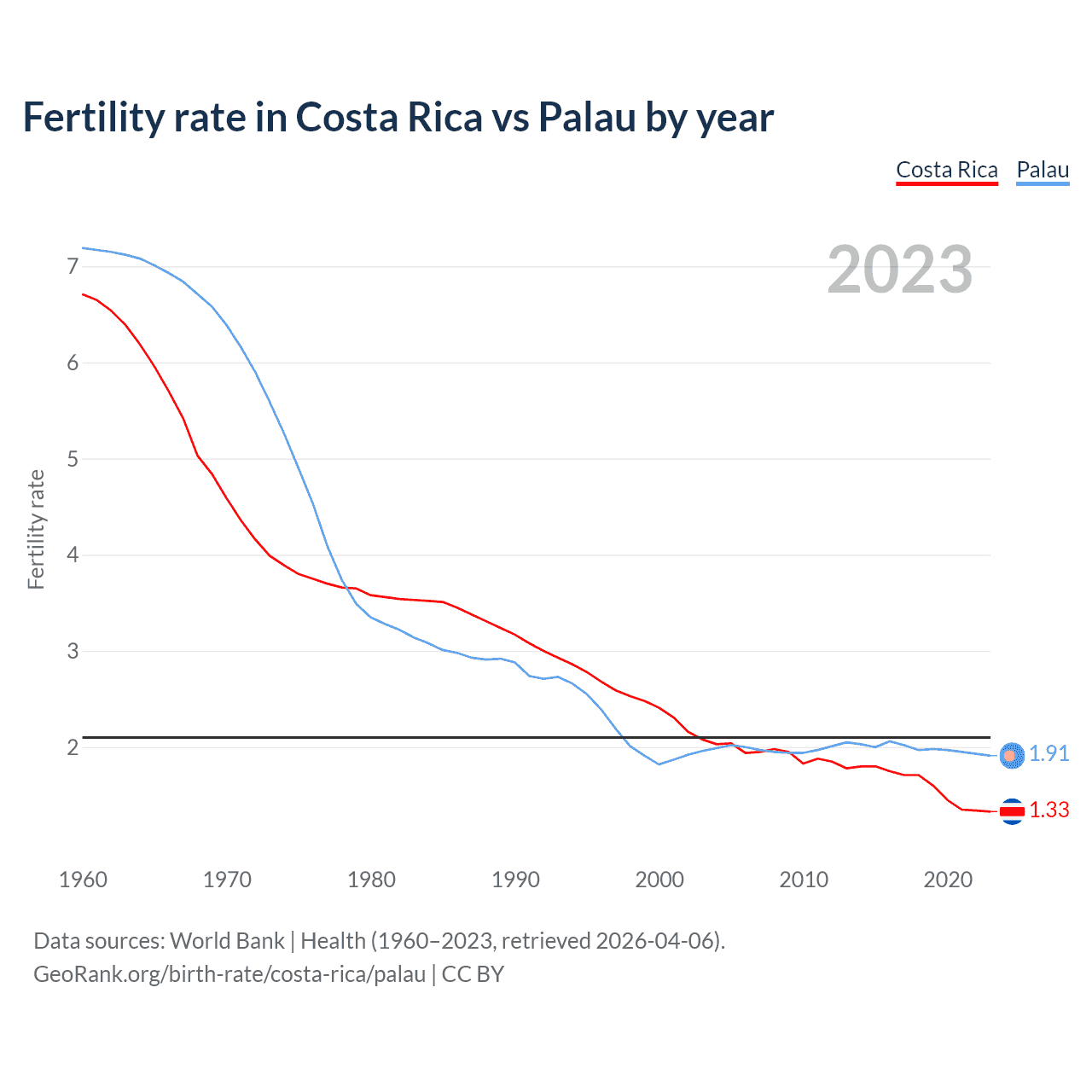 Fertility rate in Costa Rica vs Palau by year

Costa Rica Palau

2023

Fertility rate

7
6
5
4
3
2

1.91
1.33

1960 1970 1980 1990 2000 2010 2020

Data sources: World Bank | Health (1960–2023, retrieved 2026-04-06).
GeoRank.org/birth-rate/costa-rica/palau | CC BY